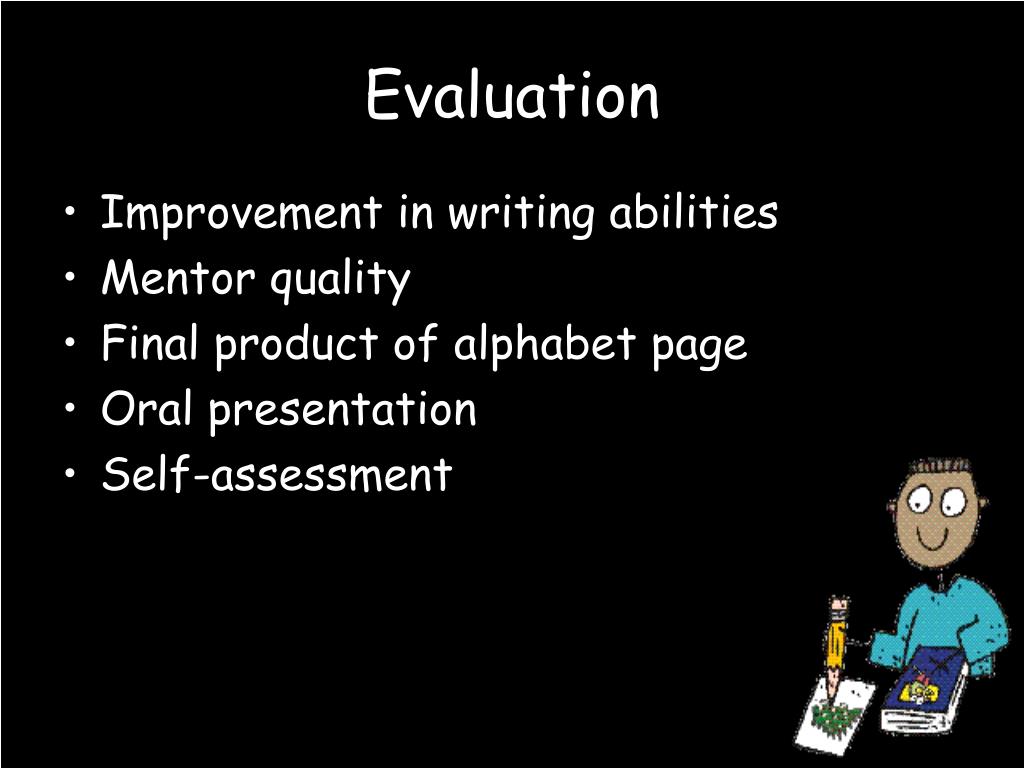 Evaluation

• Improvement in writing abilities
• Mentor quality
• Final product of alphabet page
• Oral presentation
• Self-assessment